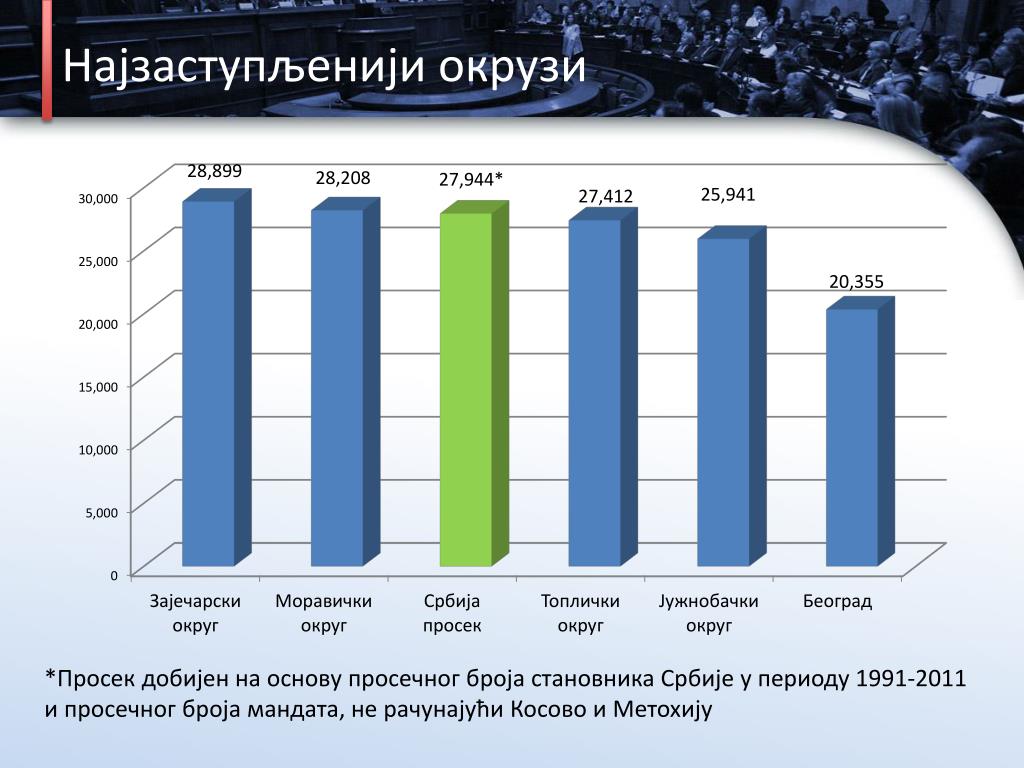 Најзаступљенији окрузи

28,899
28,208
27,944*
27,412
25,941
20,355

30,000
25,000
20,000
15,000
10,000
5,000
0

Зајечарски округ
Моравички округ
Србија просек
Топлички округ
Јужнобачки округ
Београд

*Просек добијен на основу просечног броја становника Србије у периоду 1991-2011 и просечног броја мандата, не рачунајући Косово и Метохију